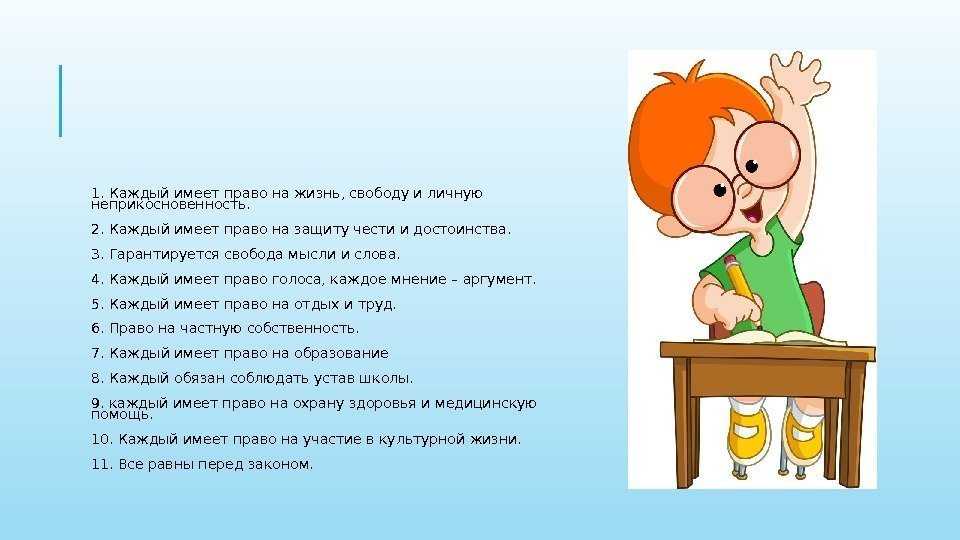 1. Каждый имеет право на жизнь, свободу и личную неприкосновенность.

2. Каждый имеет право на защиту чести и достоинства.

3. Гарантируется свобода мысли и слова.

4. Каждый имеет право голоса, каждое мнение – аргумент.

5. Каждый имеет право на отдых и труд.

6. Право на частную собственность.

7. Каждый имеет право на образование

8. Каждый обязан соблюдать устав школы.

9. каждый имеет право на охрану здоровья и медицинскую помощь.

10. Каждый имеет право на участие в культурной жизни.

11. Все равны перед законом.